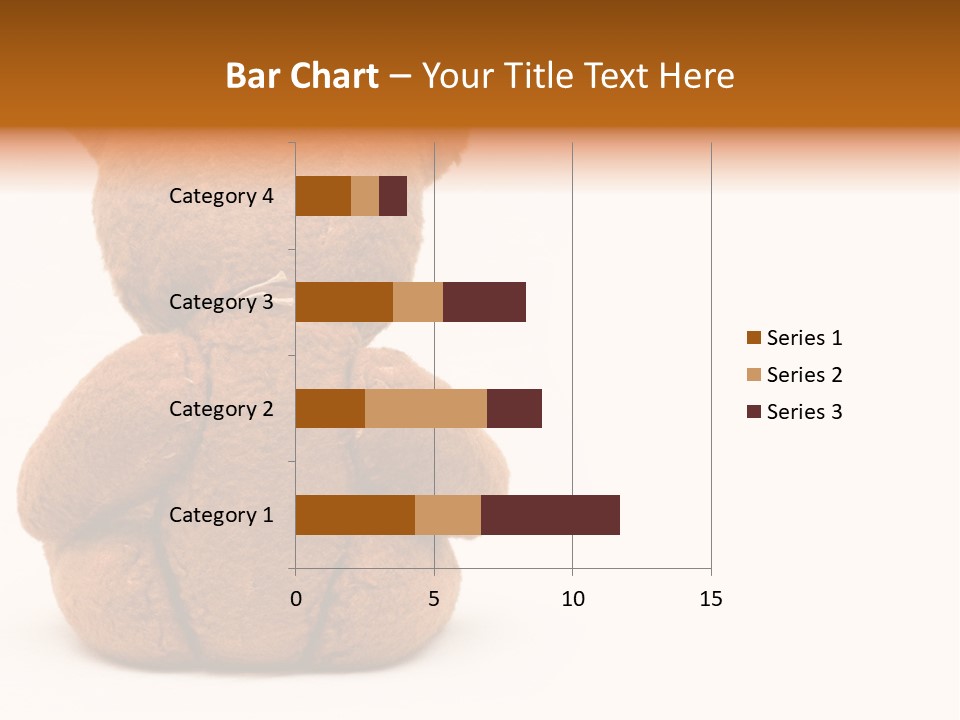 Bar Chart – Your Title Text Here

Category 4
Category 3
Category 2
Category 1

0
5
10
15

Series 1
Series 2
Series 3